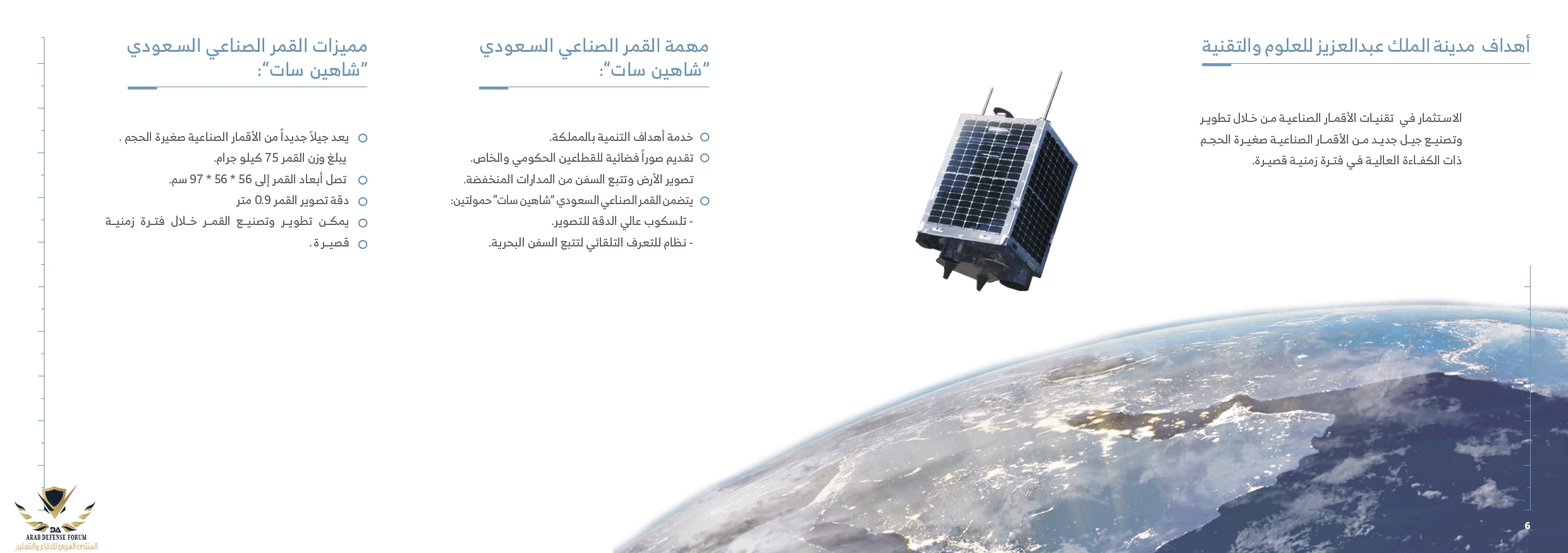 أهداف مدينة الملك عبدالعزيز للعلوم والتقنية

الاستثمار في تقنيات الأقمار الصناعية من خلال تطوير وتصنيع جيل جديد من الأقمار الصناعية صغيرة الحجم ذات الكفاءة العالية في فترة زمنية قصيرة.

مهمة القمر الصناعي السعودي "شاهين سات":

خدمة أهداف التنمية بالمملكة.
تقديم صوراً فضائية للقطاعين الحكومي والخاص.
تصوير الأرض وتتبع السفن من المدارات المنخفضة.
يتضمن القمر الصناعي السعودي "شاهين سات" حمولتين:
- تلسكوب عالي الدقة للتصوير.
- نظام للتعرف التلقائي لتتبع السفن البحرية.

مميزات القمر الصناعي السعودي "شاهين سات":

يعد جيلاً جديداً من الأقمار الصناعية صغيرة الحجم .
يبلغ وزن القمر 75 كيلو جرام.
تصل أبعاد القمر إلى 56 * 56 * 97 سم.
دقة تصوير القمر 0.9 متر
يمكن تطوير وتصنيع القمر خلال فترة زمنية
قصيرة .

6

DA
ARAB DEFENSE FORUM
المنتدى العربي للدفاع والتسليح